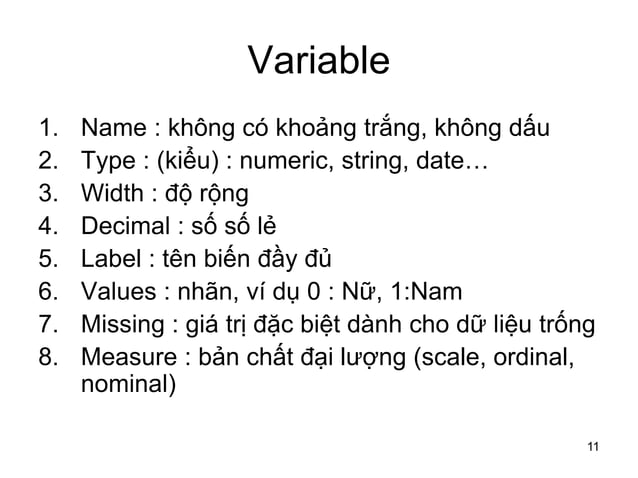 Variable

1. Name : không có khoảng trắng, không dấu
2. Type : (kiểu) : numeric, string, date…
3. Width : độ rộng
4. Decimal : số số lẻ
5. Label : tên biến đầy đủ
6. Values : nhãn, ví dụ 0 : Nữ, 1:Nam
7. Missing : giá trị đặc biệt dành cho dữ liệu trống
8. Measure : bản chất đại lượng (scale, ordinal, nominal)

11